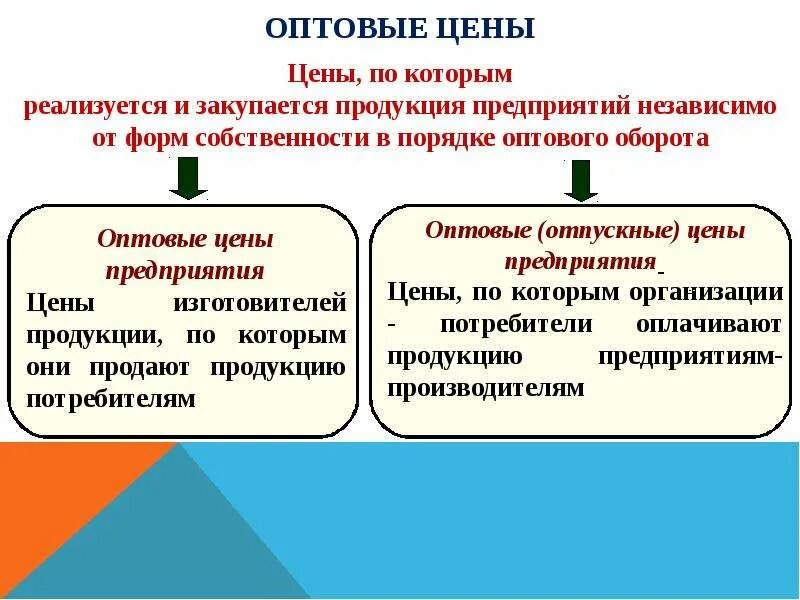 ОПТОВЫЕ ЦЕНЫ

Цены, по которым реализуется и закупается продукция предприятий независимо от форм собственности в порядке оптового оборота

Оптовые цены предприятия

Цены изготовителей продукции, по которым они продают продукцию потребителям

Оптовые (отпускные) цены предприятия

Цены, по которым организации - потребители оплачивают продукцию предприятиям-производителям